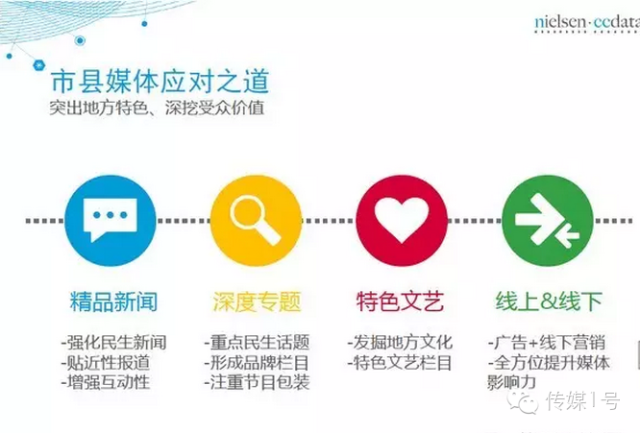 nielsen·ccdata

市县媒体应对之道
突出地方特色、深挖受众价值

精品新闻
-强化民生新闻
-贴近性报道
-增强互动性

深度专题
-重点民生话题
-形成品牌栏目
-注重节目包装

特色文艺
-发掘地方文化
-特色文艺栏目

线上&线下
-广告+线下营销
-全方位提升媒体影响力

传媒1号